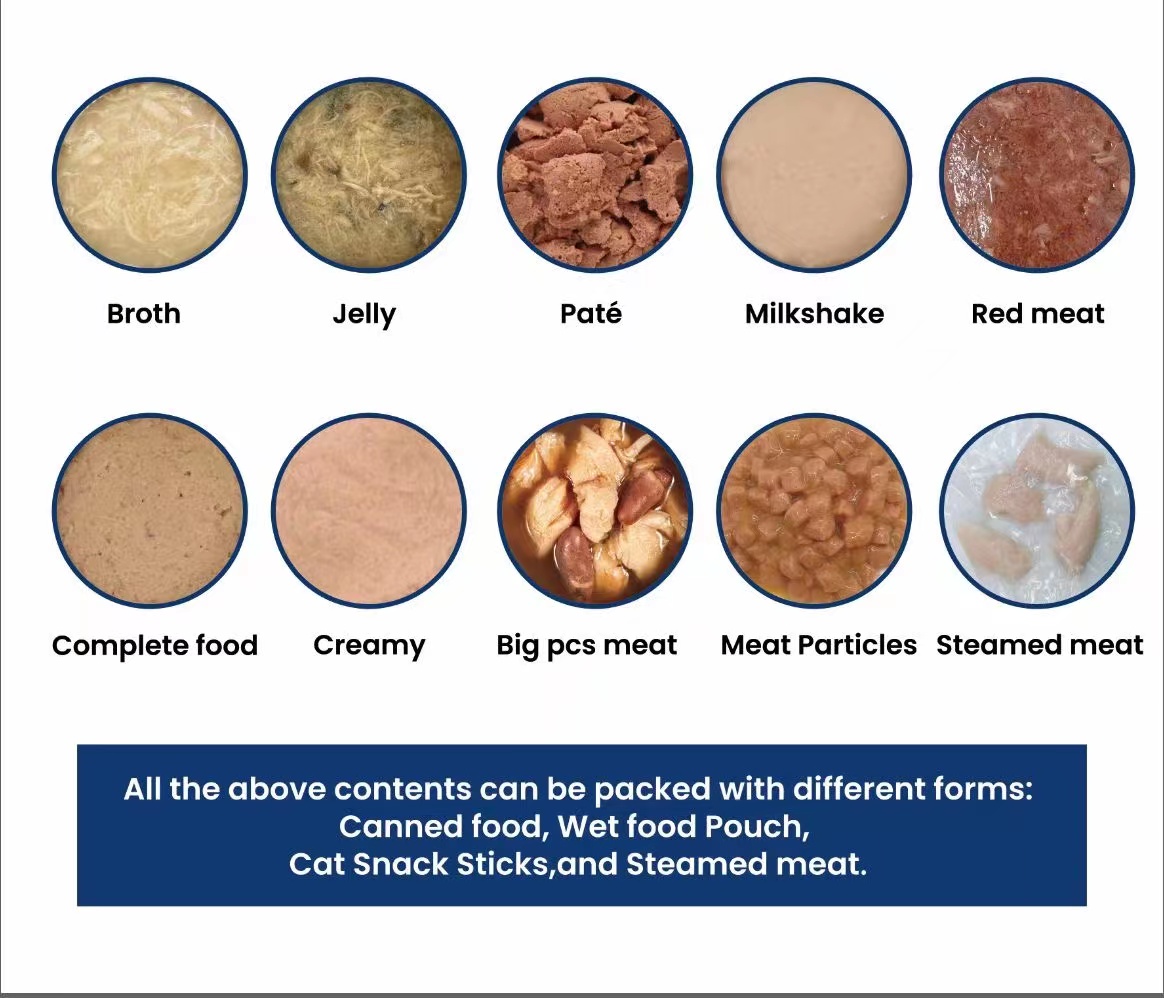 Broth Jelly Paté Milkshake Red meat

Complete food Creamy Big pcs meat Meat Particles Steamed meat

All the above contents can be packed with different forms:
Canned food, Wet food Pouch,
Cat Snack Sticks,and Steamed meat.